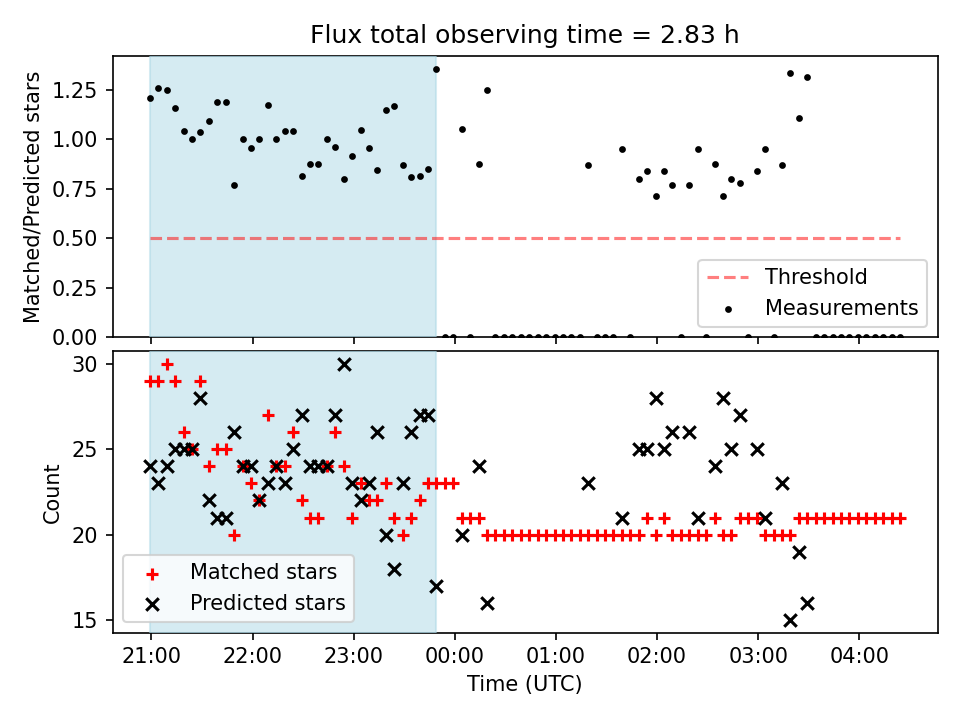 Flux total observing time = 2.83 h

Matched/Predicted stars

1.25
1.00
0.75
0.50
0.25
0.00

Threshold
Measurements

Count

30
25
20
15

Matched stars
Predicted stars

21:00
22:00
23:00
00:00
01:00
02:00
03:00
04:00

Time (UTC)